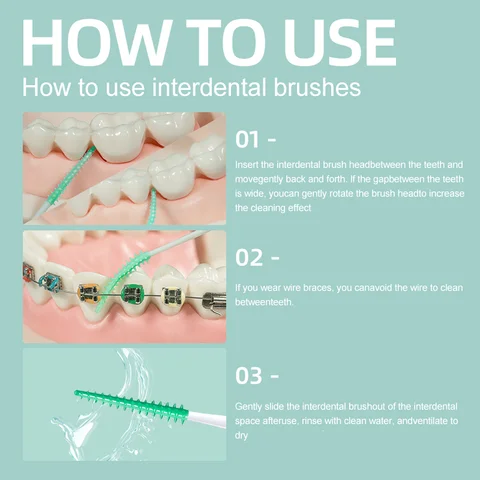 HOW TO USE

How to use interdental brushes

01 -

Insert the interdental brush headbetween the teeth and movegently back and forth. If the gapbetween the teeth is wide, youcan gently rotate the brush headto increase the cleaning effect

02 -

If you wear wire braces, you canavoid the wire to clean betweenteeth.

03 -

Gently slide the interdental brushout of the interdental space afteruse, rinse with clean water, andventilate to dry